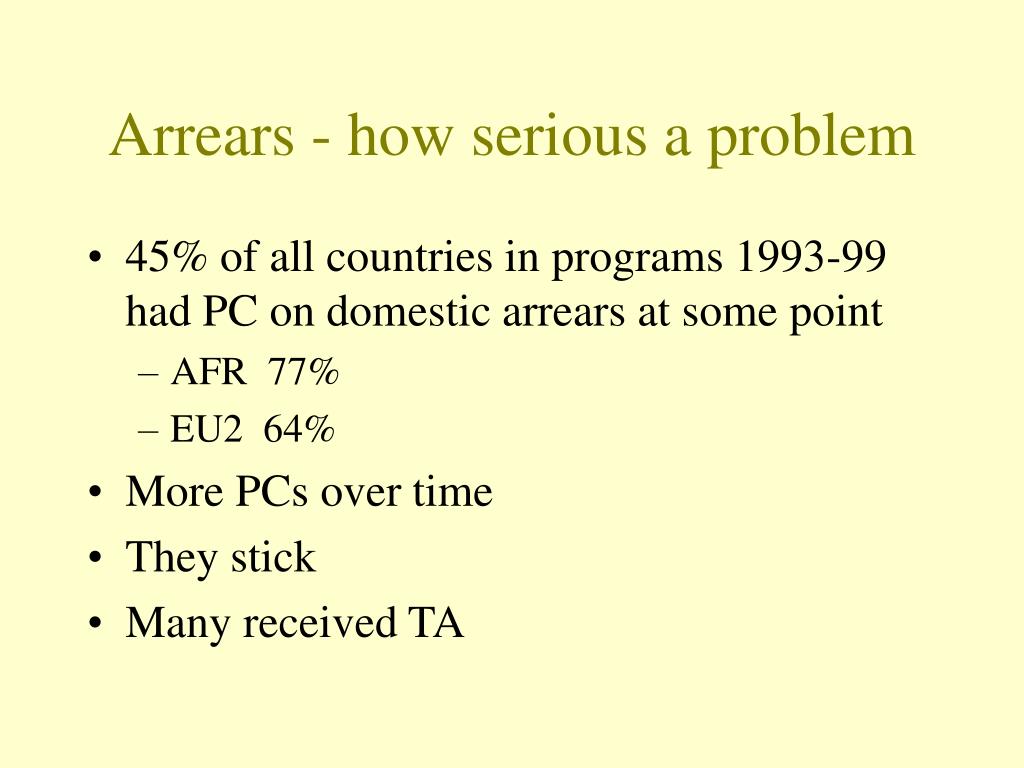 Arrears - how serious a problem

• 45% of all countries in programs 1993-99 had PC on domestic arrears at some point
– AFR 77%
– EU2 64%
• More PCs over time
• They stick
• Many received TA